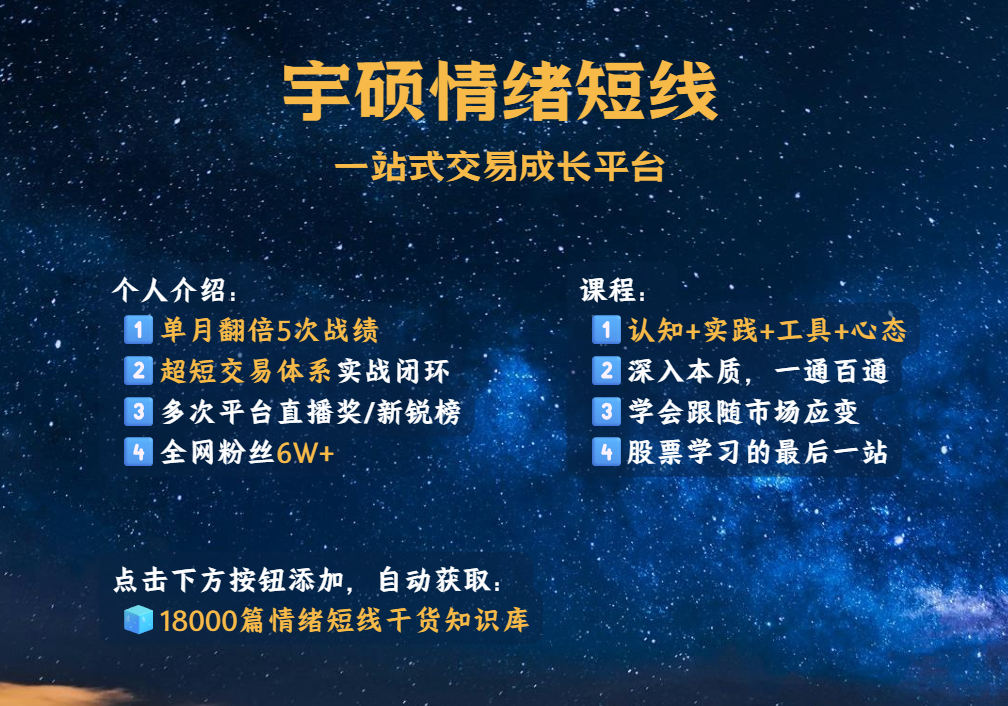 宇硕情绪短线

一站式交易成长平台

个人介绍:
1 单月翻倍5次战绩
2 超短交易体系实战闭环
3 多次平台直播奖/新锐榜
4 全网粉丝6W+

课程:
1 认知+实践+工具+心态
2 深入本质，一通百通
3 学会跟随市场应变
4 股票学习的最后一站

点击下方按钮添加，自动获取:
18000篇情绪短线干货知识库